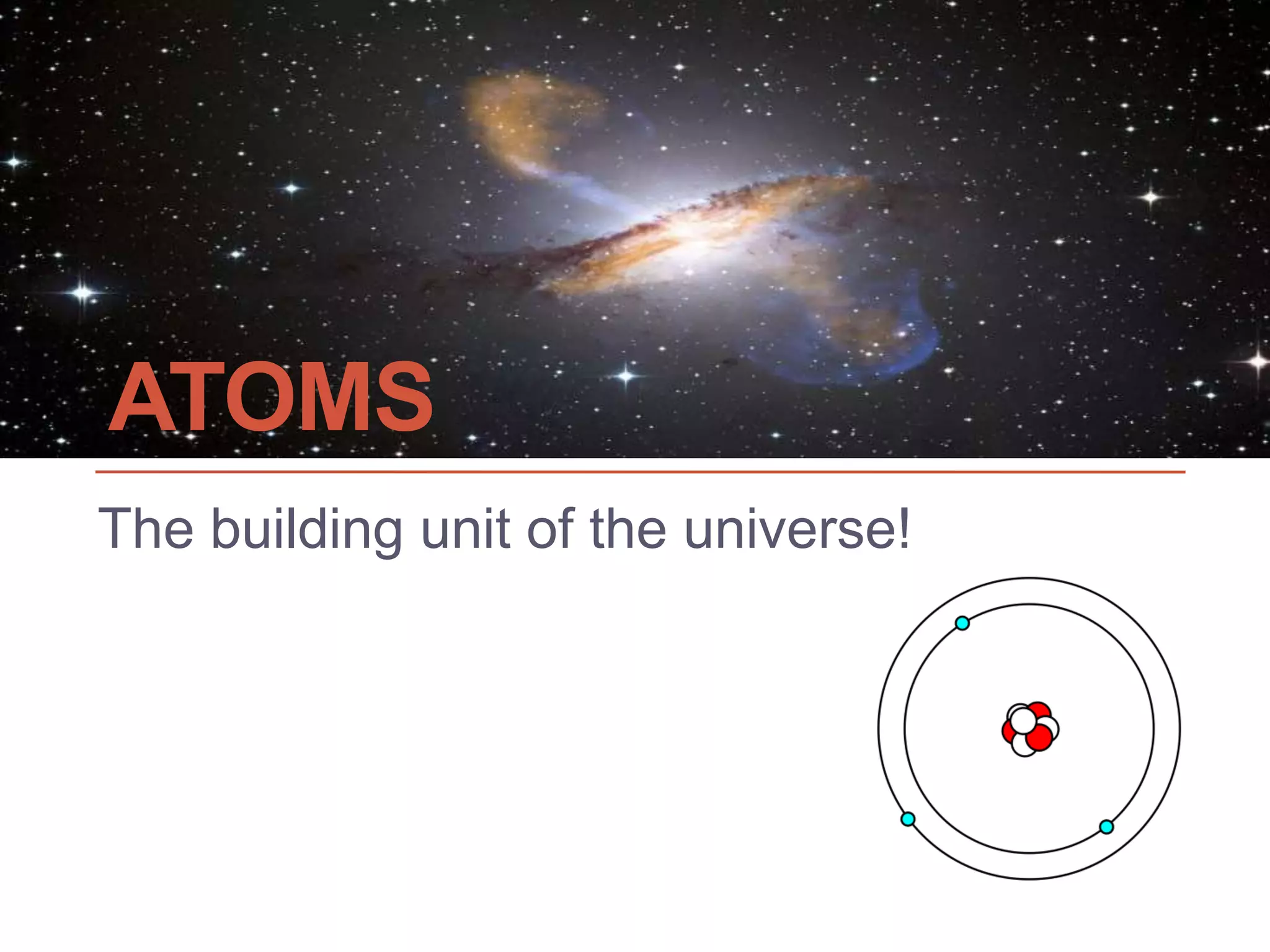 ATOMS

The building unit of the universe!